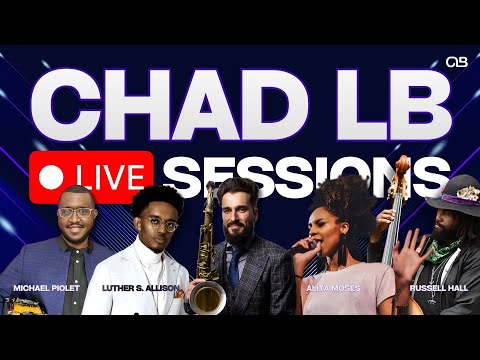 CLB

CHAD LB

LIVE SESSIONS

MICHAEL PIOLET

LUTHER S. ALLISON

ALITA MOSES

RUSSELL HALL